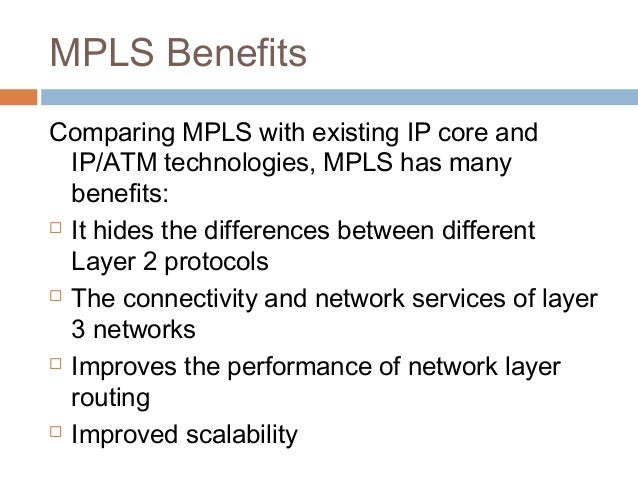 MPLS Benefits

Comparing MPLS with existing IP core and IP/ATM technologies, MPLS has many benefits:

□ It hides the differences between different Layer 2 protocols

□ The connectivity and network services of layer 3 networks

□ Improves the performance of network layer routing

□ Improved scalability